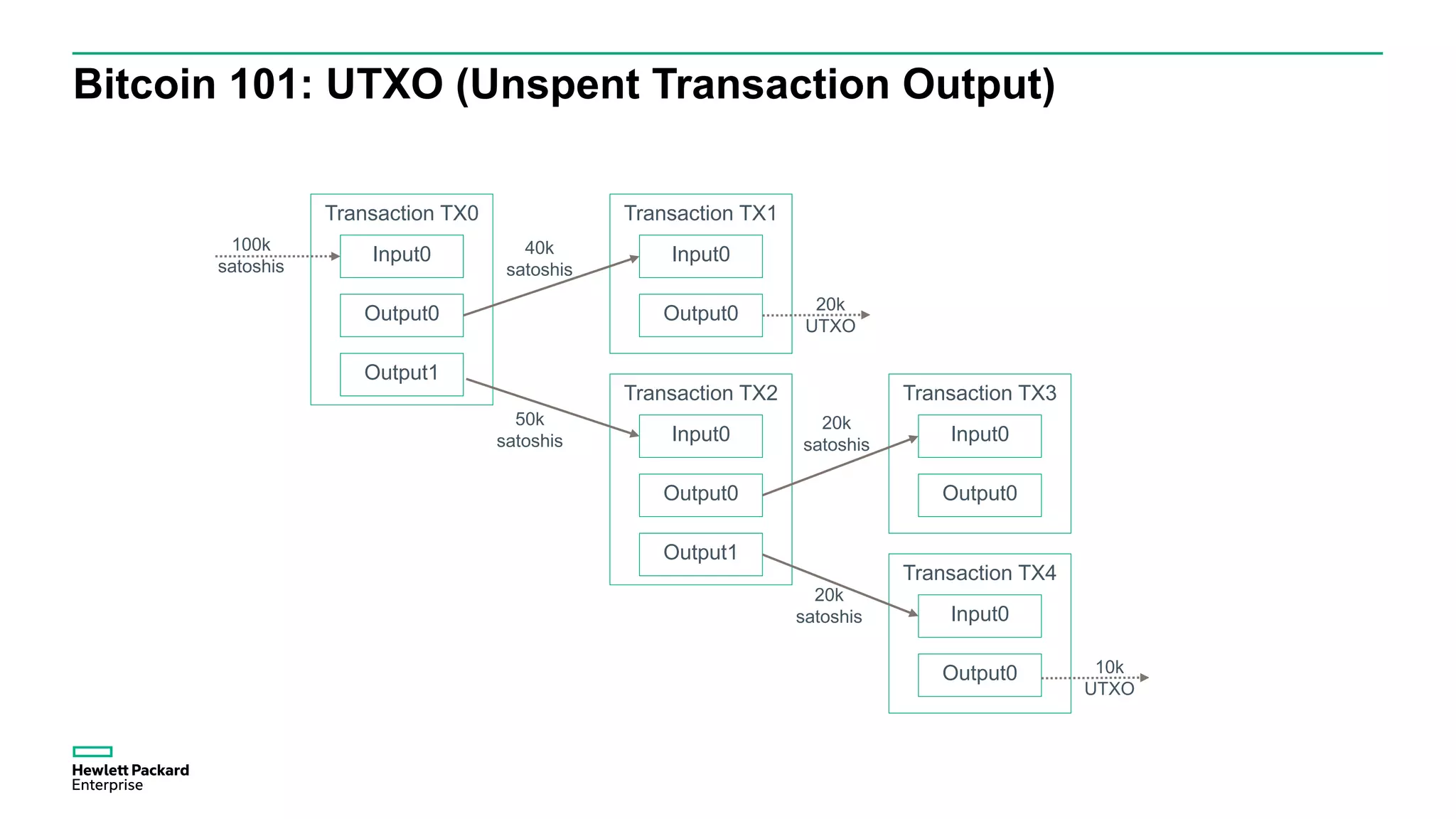 Bitcoin 101: UTXO (Unspent Transaction Output)

100k satoshis

Transaction TX0

Input0

Output0

Output1

40k satoshis

50k satoshis

Transaction TX1

Input0

Output0

20k UTXO

Transaction TX2

Input0

Output0

Output1

20k satoshis

20k satoshis

Transaction TX3

Input0

Output0

Transaction TX4

Input0

Output0

10k UTXO

Hewlett Packard Enterprise